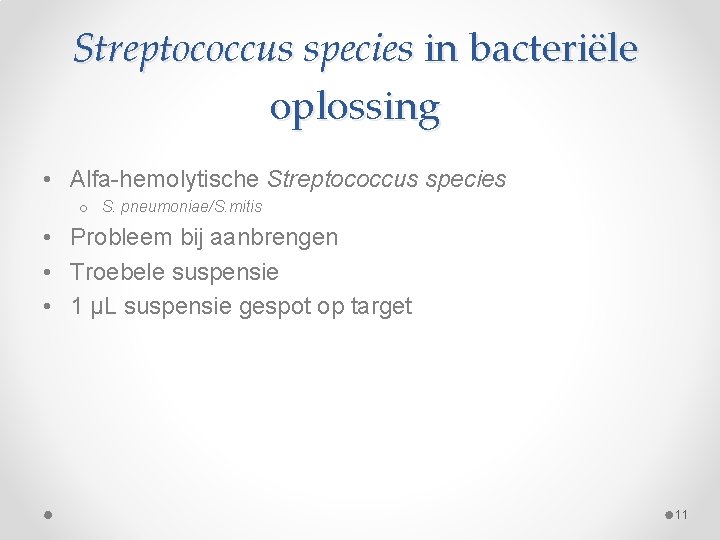 Streptococcus species in bacteriële oplossing

• Alfa-hemolytische Streptococcus species
  o S. pneumoniae/S.mitis
• Probleem bij aanbrengen
• Troebele suspensie
• 1 µL suspensie gespot op target

11